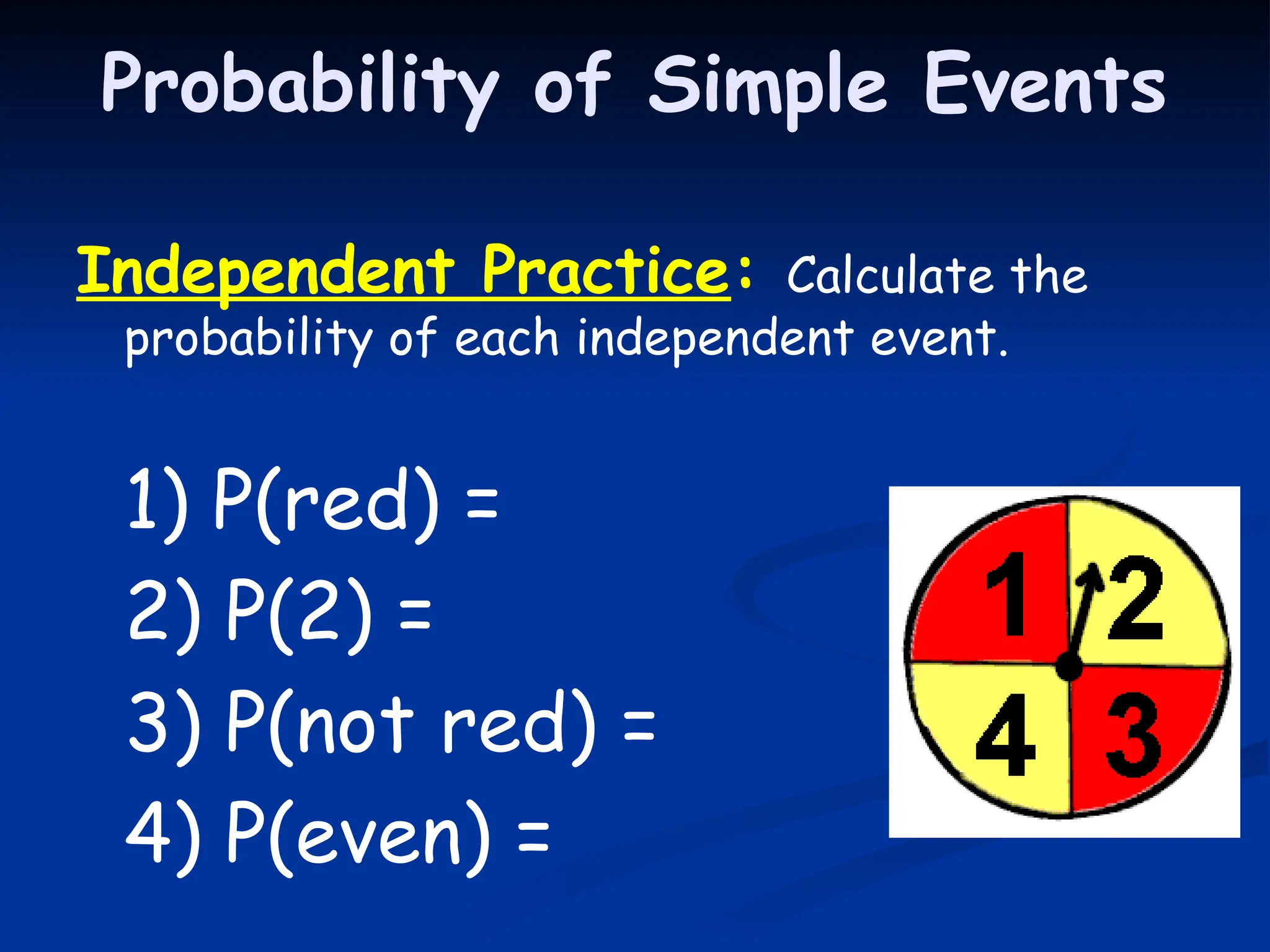 Probability of Simple Events

Independent Practice: Calculate the probability of each independent event.

1) P(red) =
2) P(2) =
3) P(not red) =
4) P(even) =

1
2
4
3